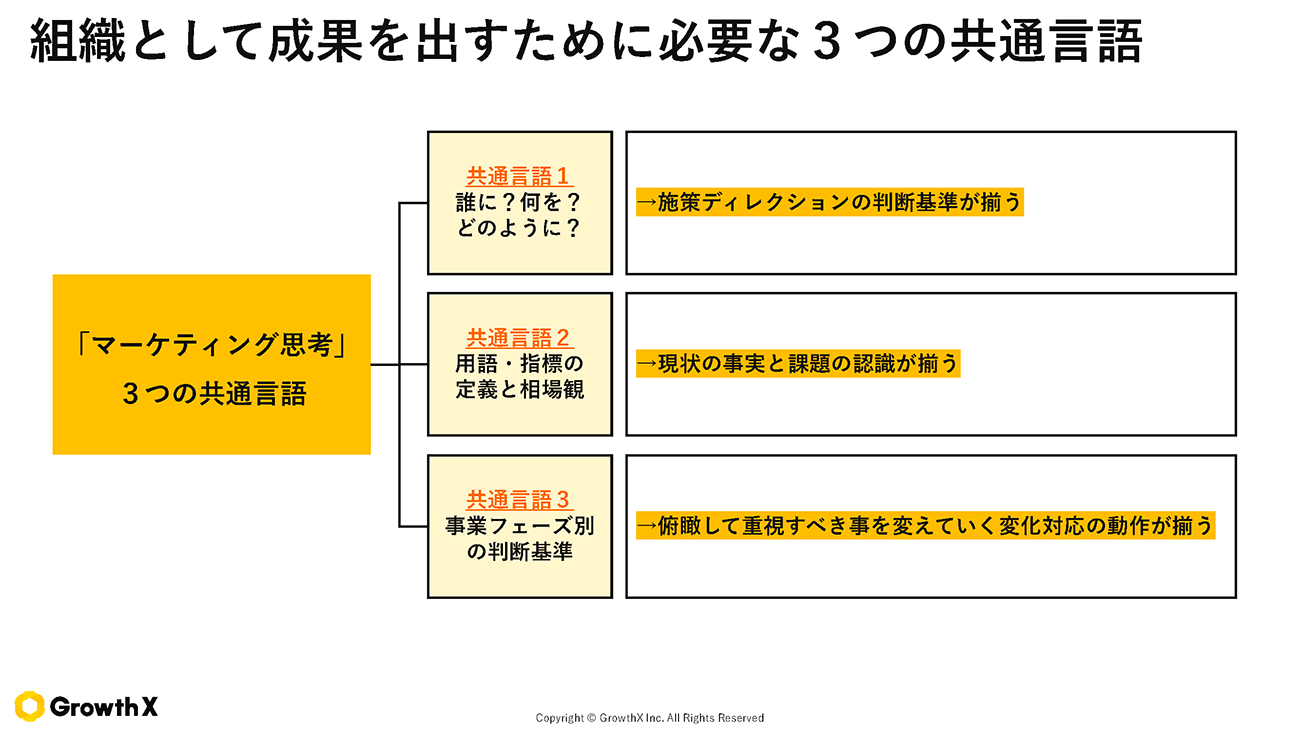 組織として成果を出すために必要な３つの共通言語

「マーケティング思考」
３つの共通言語

共通言語１
誰に？何を？
どのように？

→施策ディレクションの判断基準が揃う

共通言語２
用語・指標の
定義と相場観

→現状の事実と課題の認識が揃う

共通言語３
事業フェーズ別
の判断基準

→俯瞰して重視すべき事を変えていく変化対応の動作が揃う

GrowthX

Copyright © GrowthX Inc. All Rights Reserved